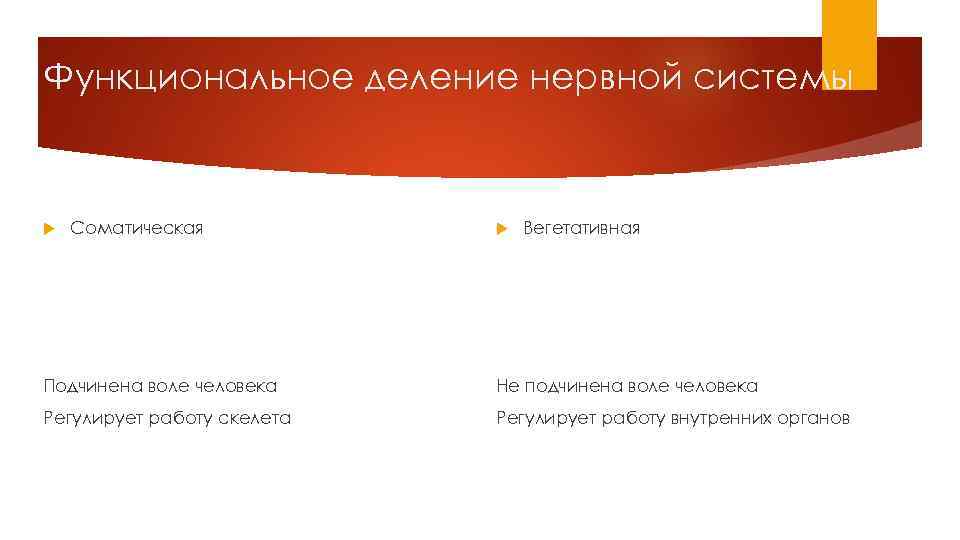 Функциональное деление нервной системы

Соматическая

Подчинена воле человека

Регулирует работу скелета

Вегетативная

Не подчинена воле человека

Регулирует работу внутренних органов